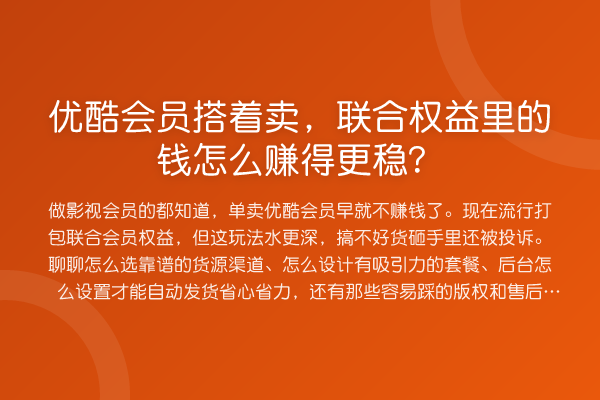 优酷会员搭着卖，联合权益里的钱怎么赚得更稳？

做影视会员的都知道，单卖优酷会员早就不赚钱了。现在流行打包联合会员权益，但这玩法水更深，搞不好货砸手里还被投诉。聊聊怎么选靠谱的货源渠道、怎么设计有吸引力的套餐、后台怎么设置才能自动发货省心省力，还有那些容易踩的版权和售后…